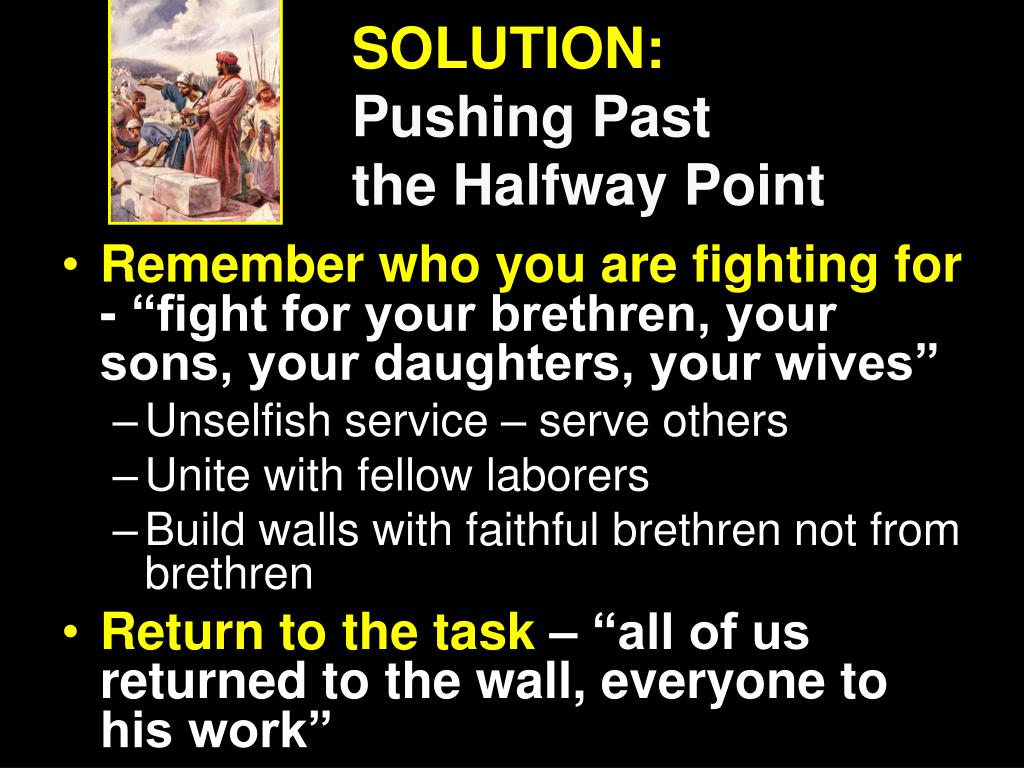 SOLUTION:
Pushing Past the Halfway Point

• Remember who you are fighting for - “fight for your brethren, your sons, your daughters, your wives”
– Unselfish service – serve others
– Unite with fellow laborers
– Build walls with faithful brethren not from brethren
• Return to the task – “all of us returned to the wall, everyone to his work”